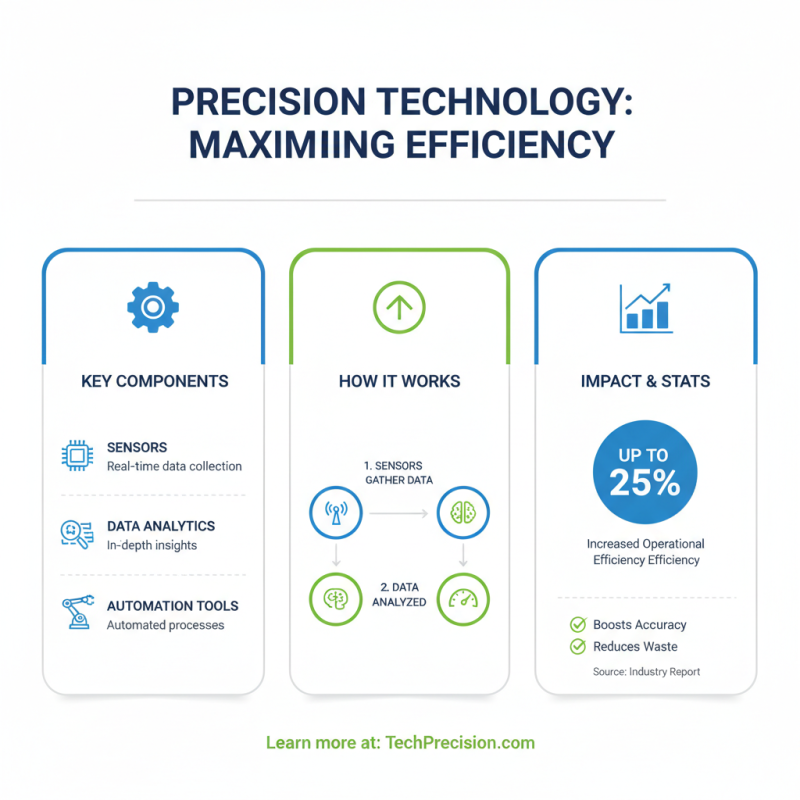 PRECISION TECHNOLOGY: MAXIMIING EFFICIENCY

KEY COMPONENTS

SENSORS
Real-time data collection

DATA ANALYTICS
In-depth insights

AUTOMATION TOOLS
Automated processes

HOW IT WORKS

1. SENSORS GATHER DATA

2. DATA ANALYZED

IMPACT & STATS

UP TO 25%

Increased Operational Efficiency Efficiency

Boosts Accuracy
Reduces Waste

Source: Industry Report

Learn more at: TechPrecision.com